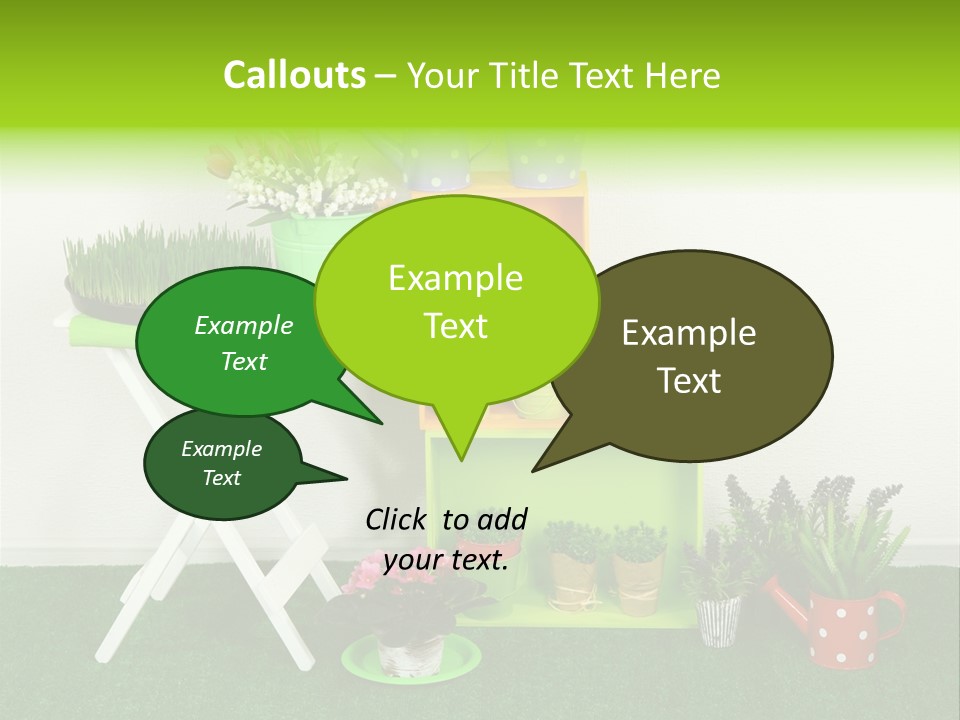 Callouts – Your Title Text Here

Example Text

Example Text

Example Text

Example Text

Click to add your text.